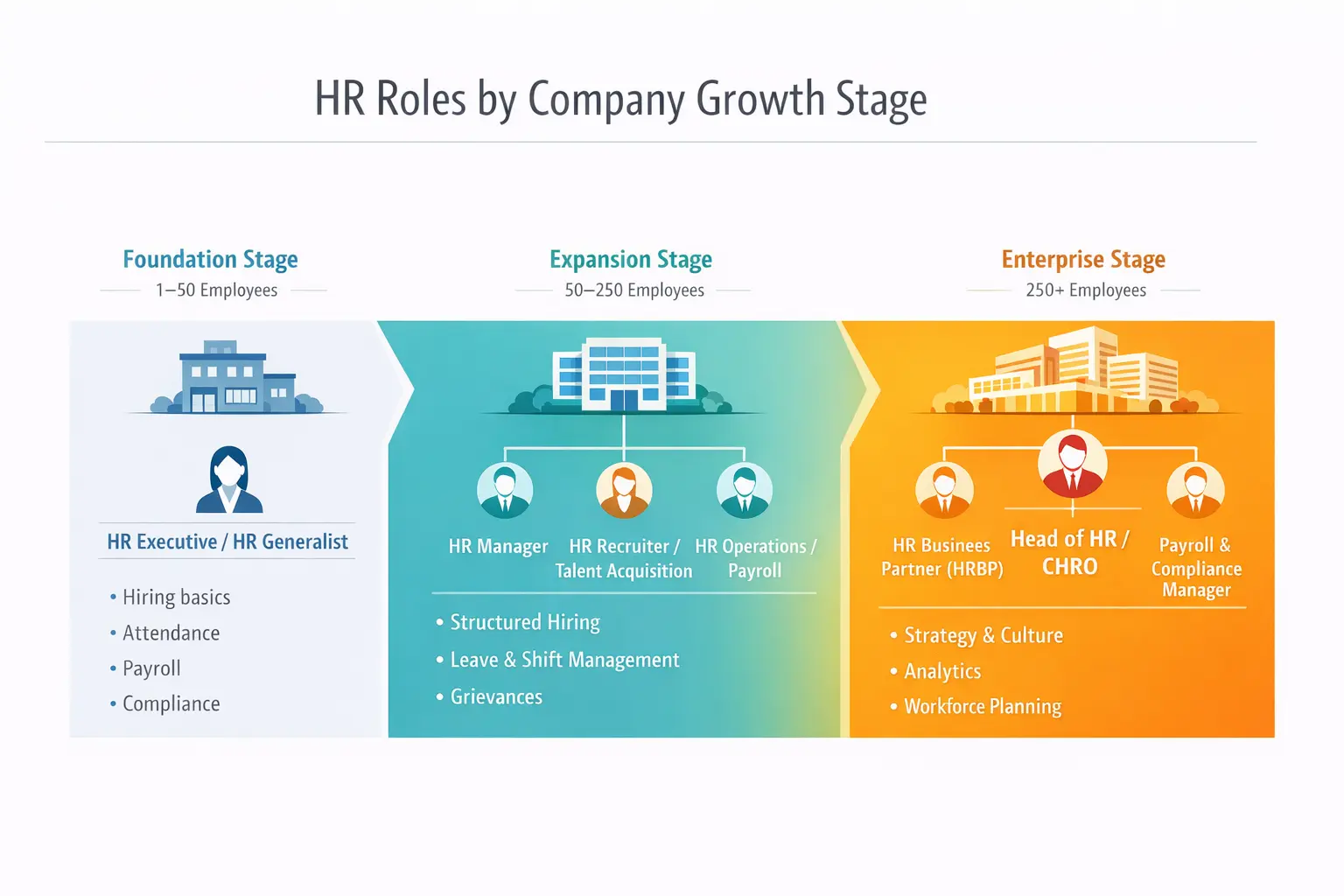 HR Roles by Company Growth Stage

Foundation Stage
1–50 Employees

HR Executive / HR Generalist

• Hiring basics
• Attendance
• Payroll
• Compliance

Expansion Stage
50–250 Employees

HR Manager
HR Recruiter / Talent Acquisition
HR Operations / Payroll

• Structured Hiring
• Leave & Shift Management
• Grievances

Enterprise Stage
250+ Employees

HR Businees Partner (HRBP)
Head of HR / CHRO
Payroll & Compliance Manager

• Strategy & Culture
• Analytics
• Workforce Planning